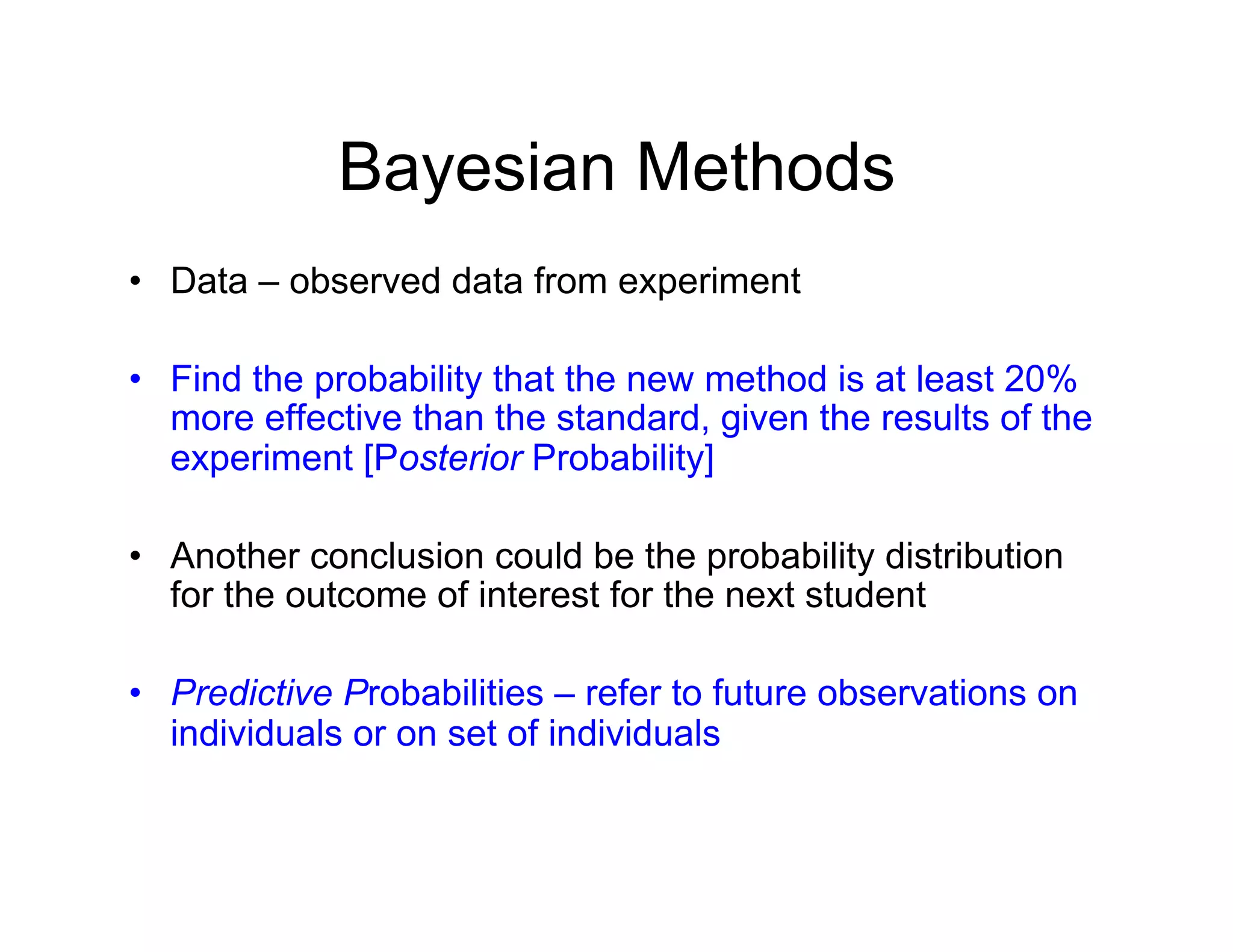 Bayesian Methods

• Data – observed data from experiment

• Find the probability that the new method is at least 20% more effective than the standard, given the results of the experiment [Posterior Probability]

• Another conclusion could be the probability distribution for the outcome of interest for the next student

• Predictive Probabilities – refer to future observations on individuals or on set of individuals